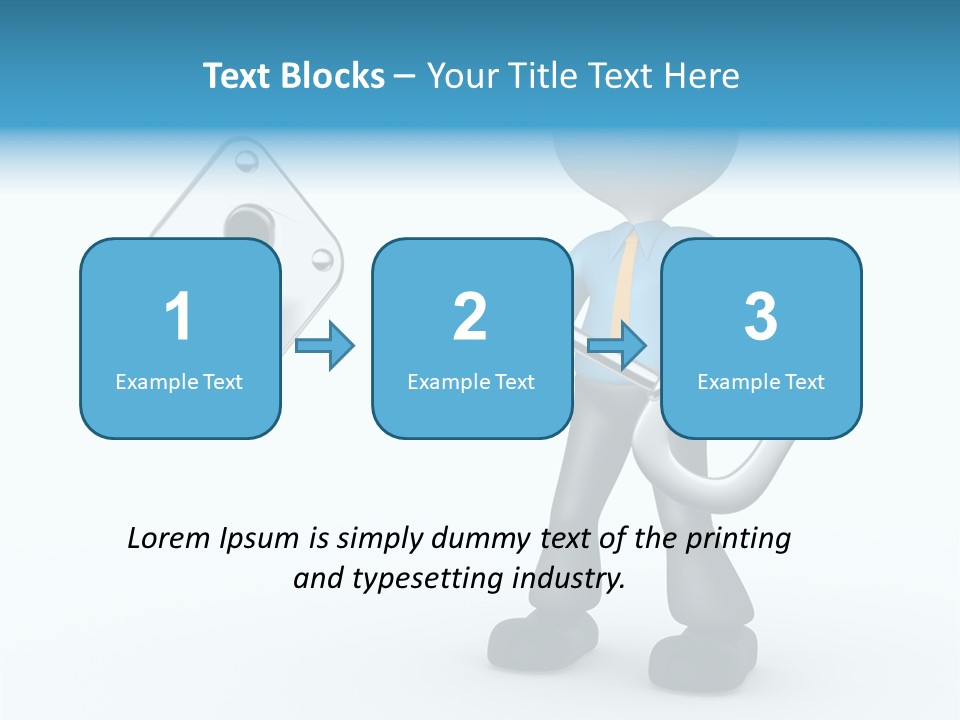 Text Blocks – Your Title Text Here

1
Example Text

2
Example Text

3
Example Text

Lorem Ipsum is simply dummy text of the printing and typesetting industry.